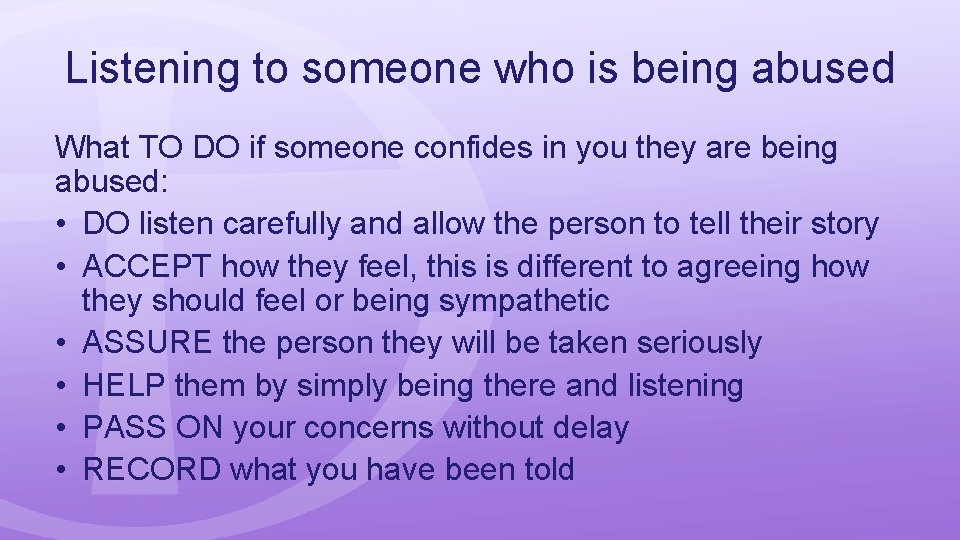 Listening to someone who is being abused

What TO DO if someone confides in you they are being abused:
• DO listen carefully and allow the person to tell their story
• ACCEPT how they feel, this is different to agreeing how they should feel or being sympathetic
• ASSURE the person they will be taken seriously
• HELP them by simply being there and listening
• PASS ON your concerns without delay
• RECORD what you have been told